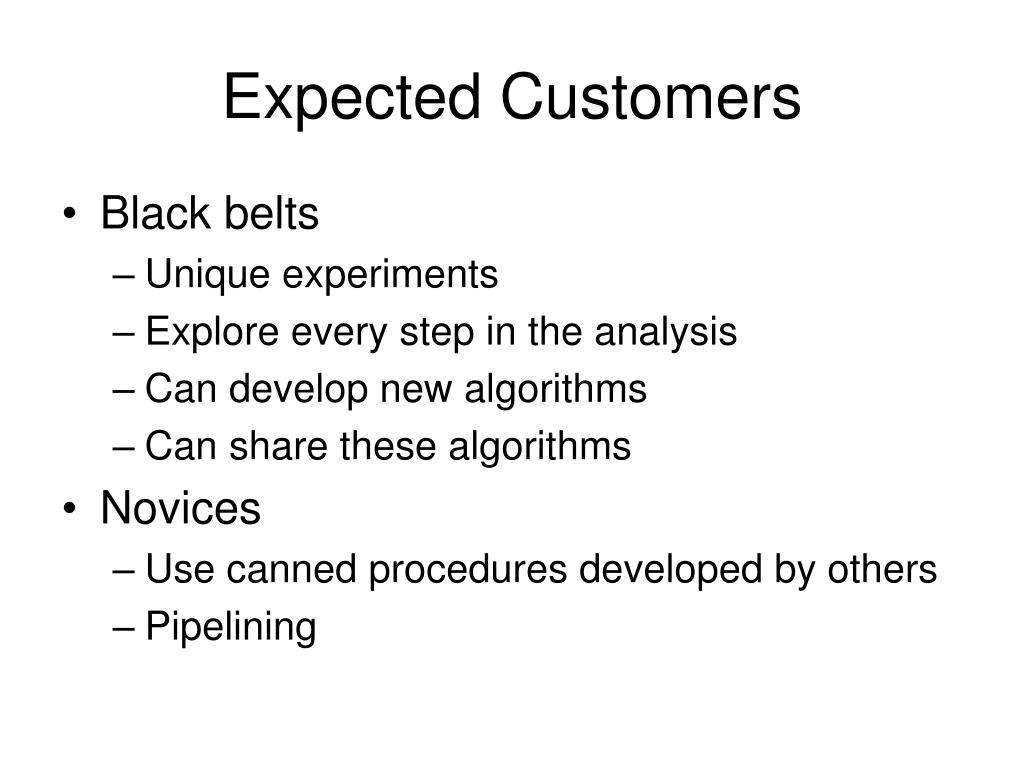 Expected Customers

• Black belts
– Unique experiments
– Explore every step in the analysis
– Can develop new algorithms
– Can share these algorithms
• Novices
– Use canned procedures developed by others
– Pipelining